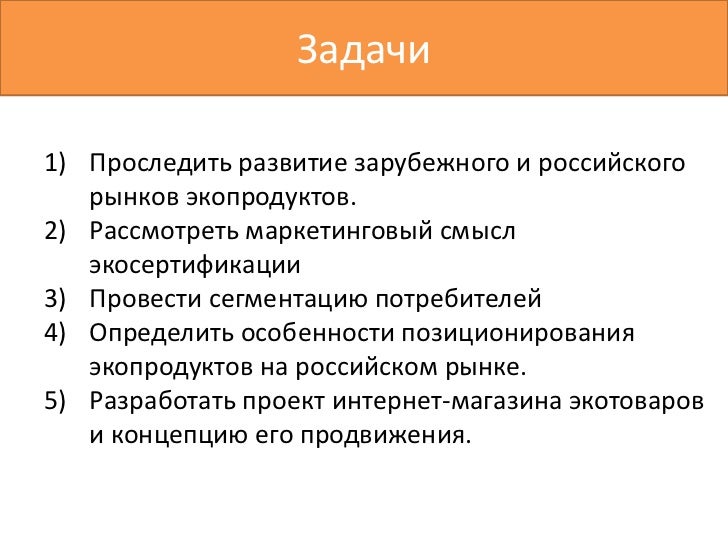 Задачи

1) Проследить развитие зарубежного и российского рынков экопродуктов.
2) Рассмотреть маркетинговый смысл экосертификации
3) Провести сегментацию потребителей
4) Определить особенности позиционирования экопродуктов на российском рынке.
5) Разработать проект интернет-магазина экотоваров и концепцию его продвижения.